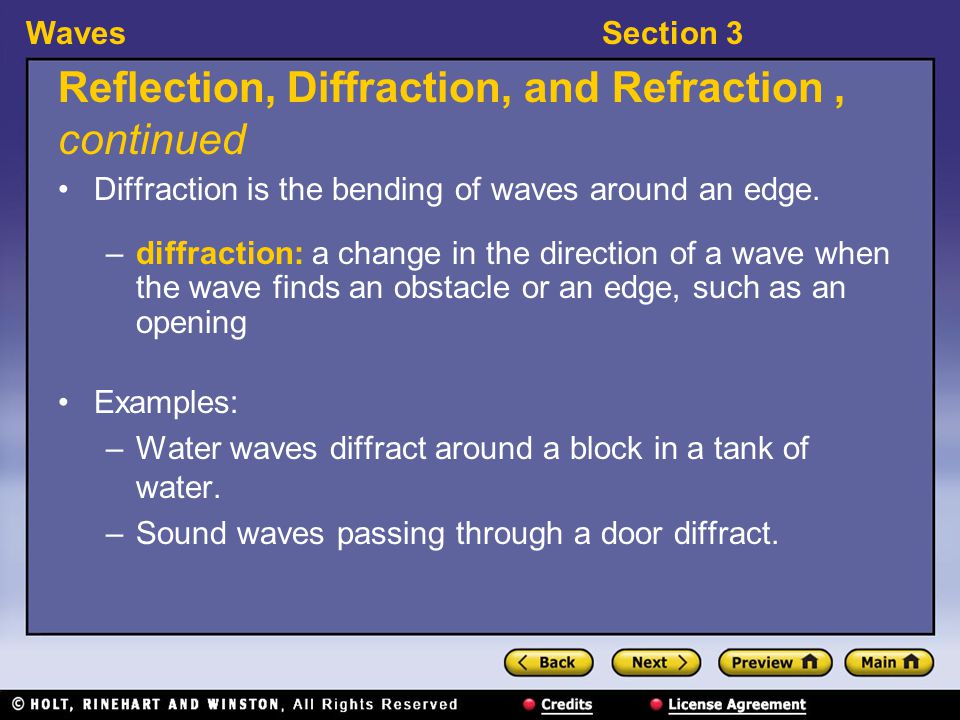 Waves

Section 3

Reflection, Diffraction, and Refraction , continued

• Diffraction is the bending of waves around an edge.

– diffraction: a change in the direction of a wave when the wave finds an obstacle or an edge, such as an opening

• Examples:

– Water waves diffract around a block in a tank of water.

– Sound waves passing through a door diffract.

Back Next Preview Main

© HOLT, RINEHART AND WINSTON, All Rights Reserved

Credits

License Agreement